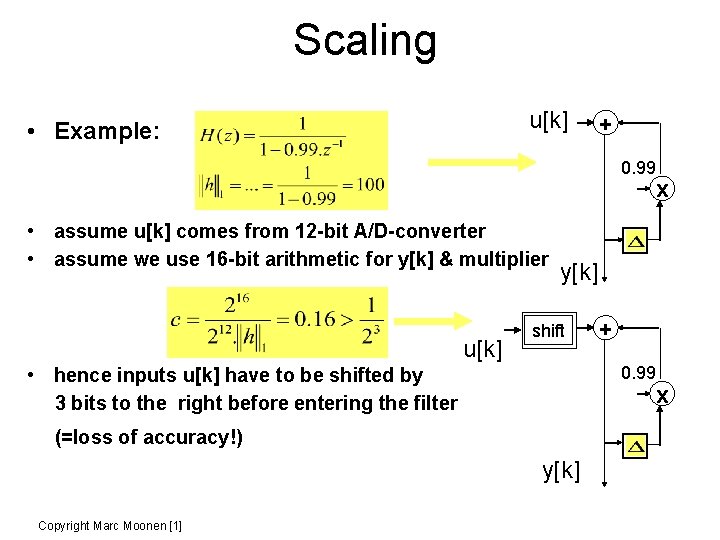 Scaling

• Example:

$H(z) = \frac{1}{1-0.99.z^{-1}}$

$\|h\|_1 = ... = \frac{1}{1-0.99} = 100$

u[k] + 0.99 x $\Delta$ y[k]

• assume u[k] comes from 12-bit A/D-converter
• assume we use 16-bit arithmetic for y[k] & multiplier

$c = \frac{2^{16}}{2^{12}.\|h\|_1} = 0.16 > \frac{1}{2^3}$

u[k] shift + 0.99 x $\Delta$ y[k]

• hence inputs u[k] have to be shifted by 3 bits to the right before entering the filter

(=loss of accuracy!)

Copyright Marc Moonen [1]